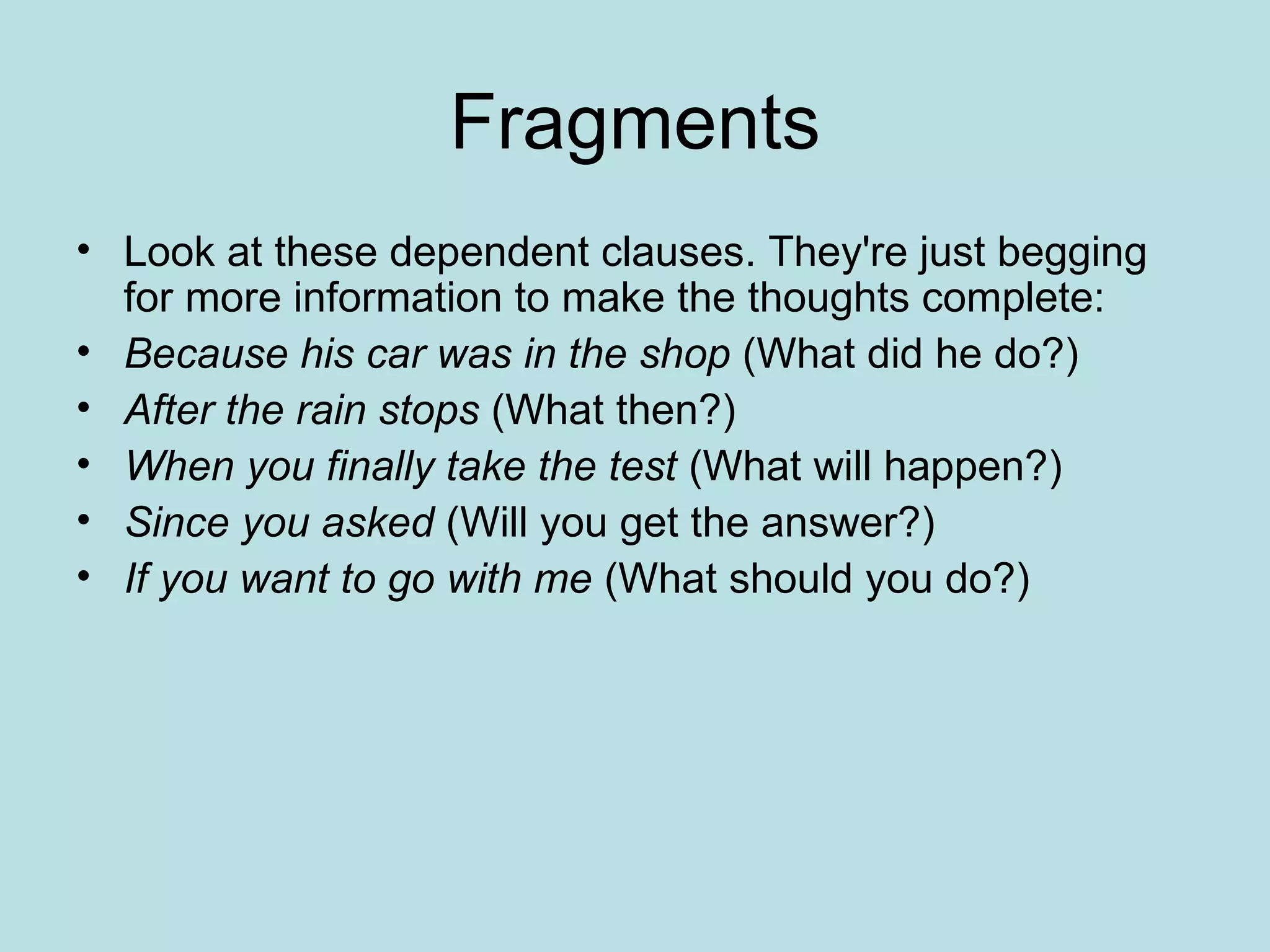 Fragments

• Look at these dependent clauses. They're just begging for more information to make the thoughts complete:
• Because his car was in the shop (What did he do?)
• After the rain stops (What then?)
• When you finally take the test (What will happen?)
• Since you asked (Will you get the answer?)
• If you want to go with me (What should you do?)